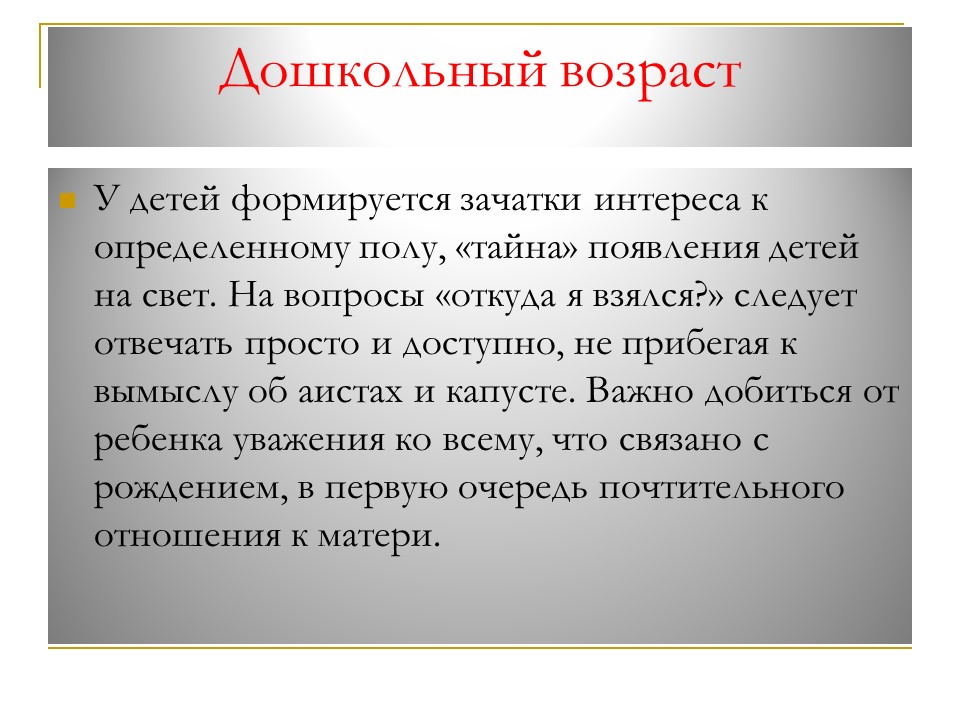 Дошкольный возраст

У детей формируется зачатки интереса к определенному полу, «тайна» появления детей на свет. На вопросы «откуда я взялся?» следует отвечать просто и доступно, не прибегая к вымыслу об аистах и капусте. Важно добиться от ребенка уважения ко всему, что связано с рождением, в первую очередь почтительного отношения к матери.